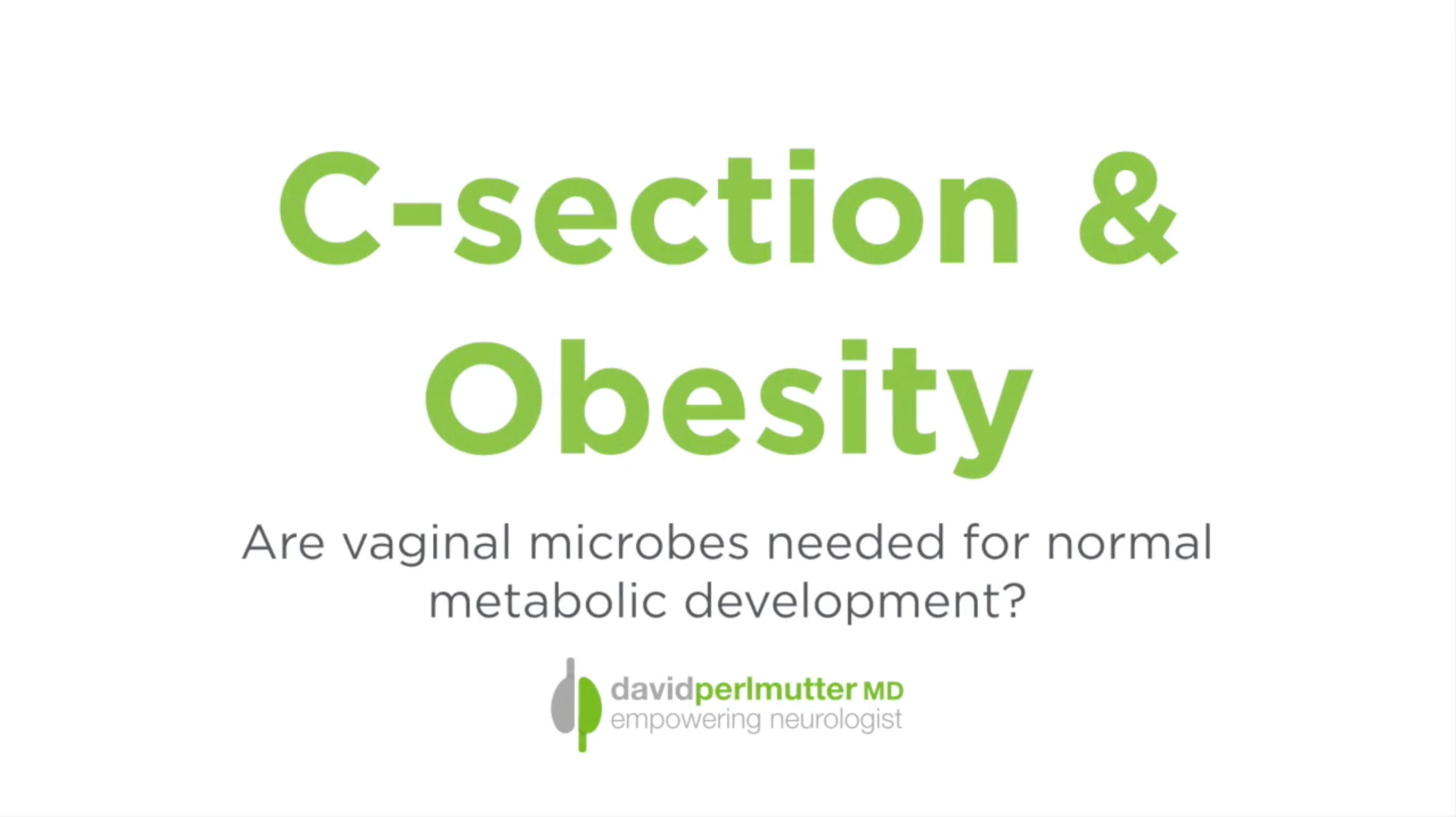 C-section &
Obesity

Are vaginal microbes needed for normal metabolic development?

davidperlmutter MD
empowering neurologist